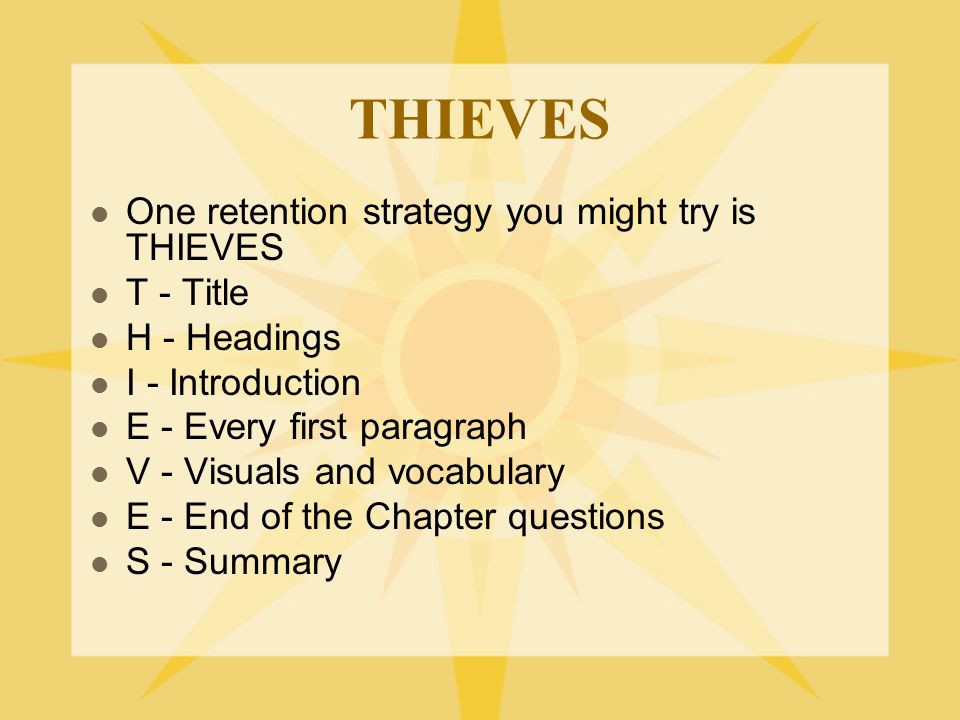 THIEVES

- One retention strategy you might try is THIEVES
- T - Title
- H - Headings
- I - Introduction
- E - Every first paragraph
- V - Visuals and vocabulary
- E - End of the Chapter questions
- S - Summary